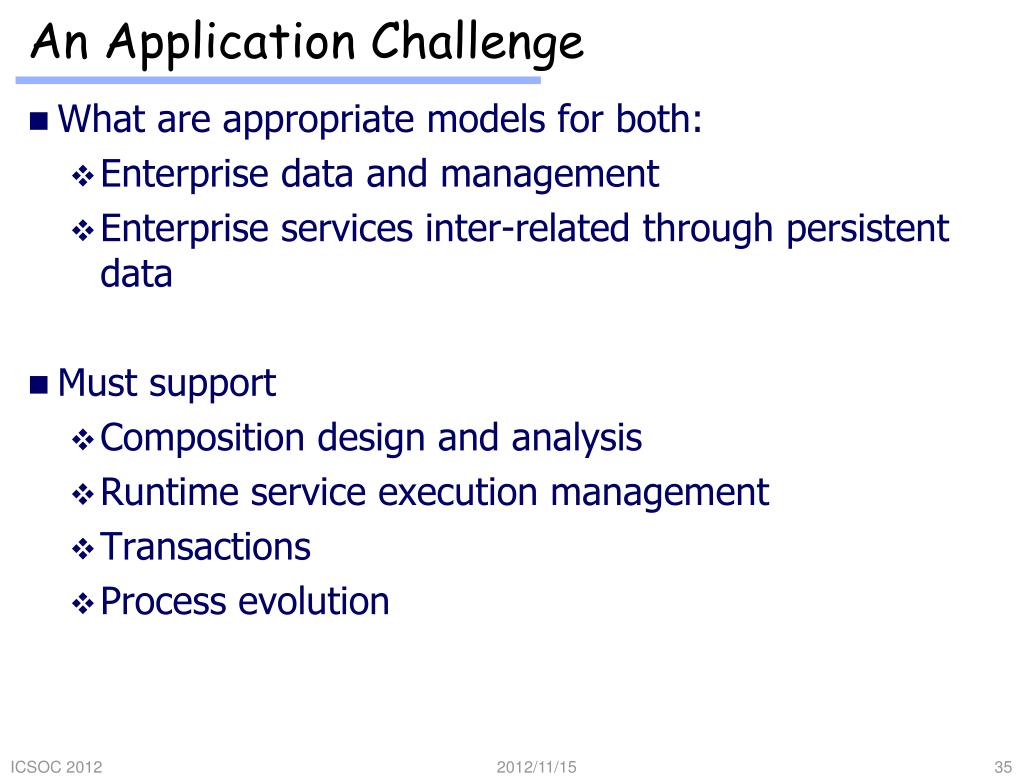 An Application Challenge

What are appropriate models for both:

Enterprise data and management

Enterprise services inter-related through persistent data

Must support

Composition design and analysis

Runtime service execution management

Transactions

Process evolution

ICSOC 2012

2012/11/15

35